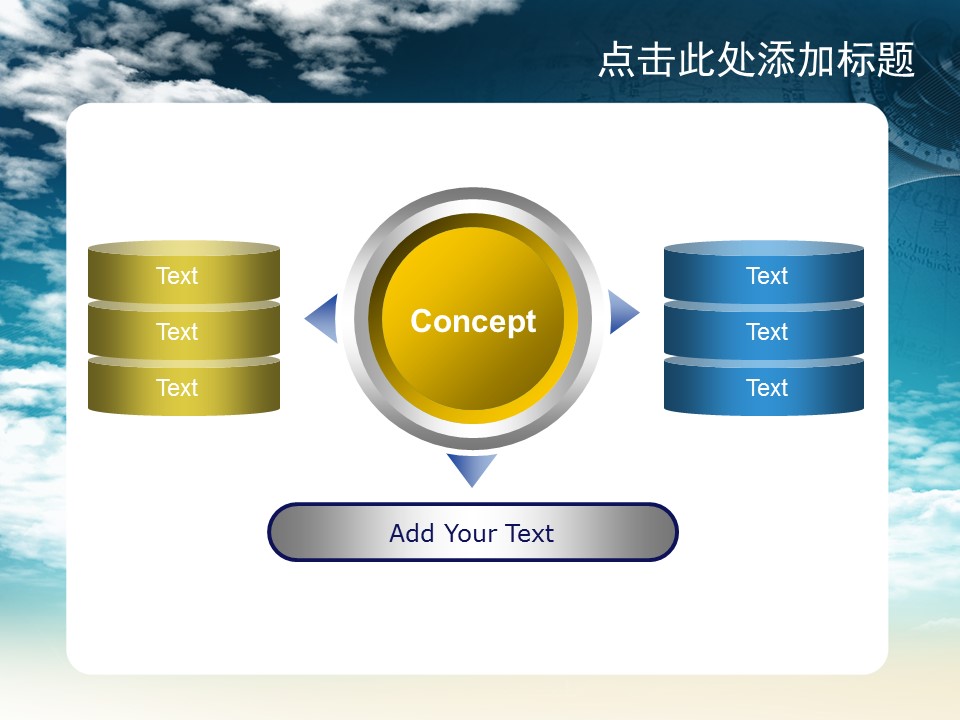 点击此处添加标题

Text

Text

Text

Concept

Text

Text

Text

Add Your Text